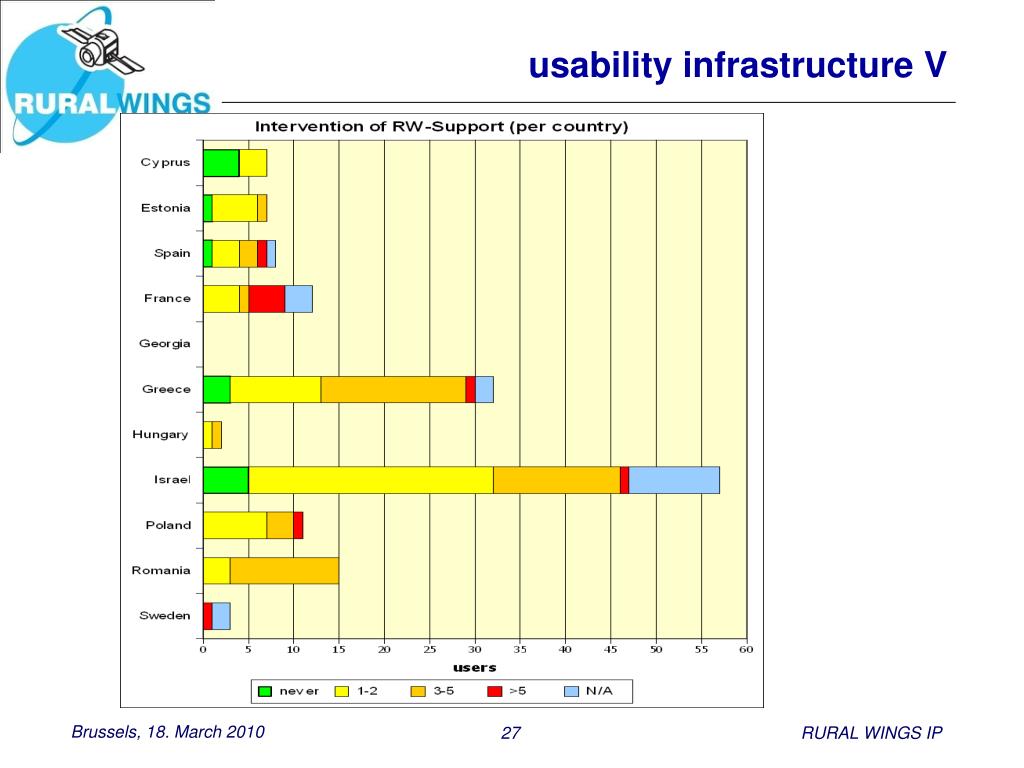 RURALWINGS

usability infrastructure V

Intervention of RW-Support (per country)

Cyprus
Estonia
Spain
France
Georgia
Greece
Hungary
Israel
Poland
Romania
Sweden

0 5 10 15 20 25 30 35 40 45 50 55 60
users

never 1-2 3-5 >5 N/A

Brussels, 18. March 2010

27

RURAL WINGS IP